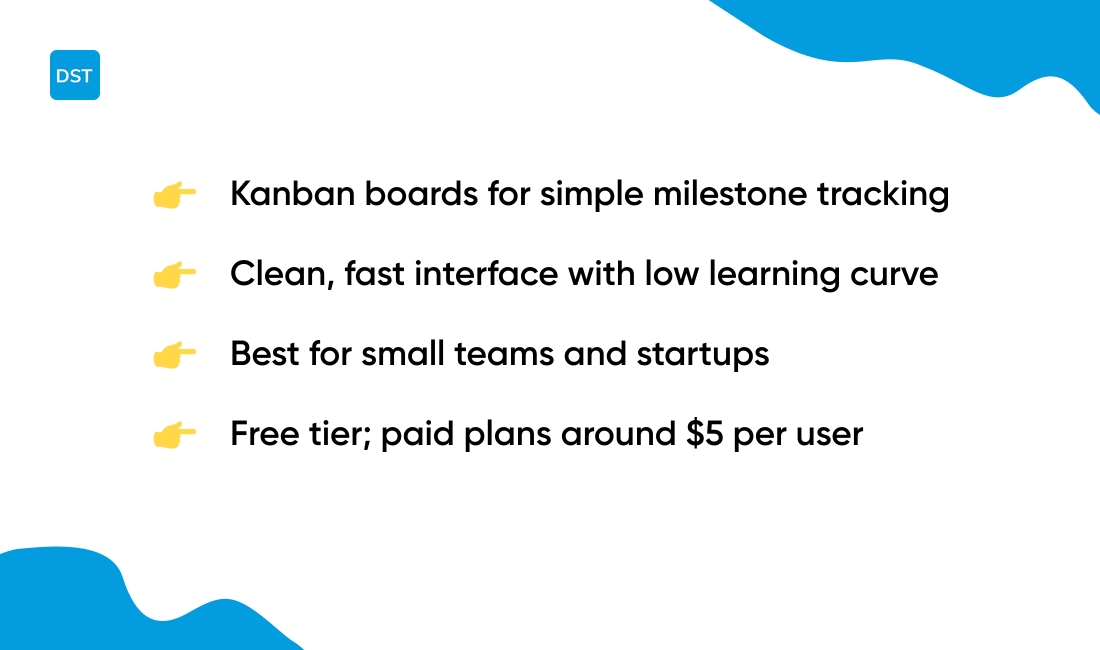 DST

👉 Kanban boards for simple milestone tracking

👉 Clean, fast interface with low learning curve

👉 Best for small teams and startups

👉 Free tier; paid plans around \$5 per user